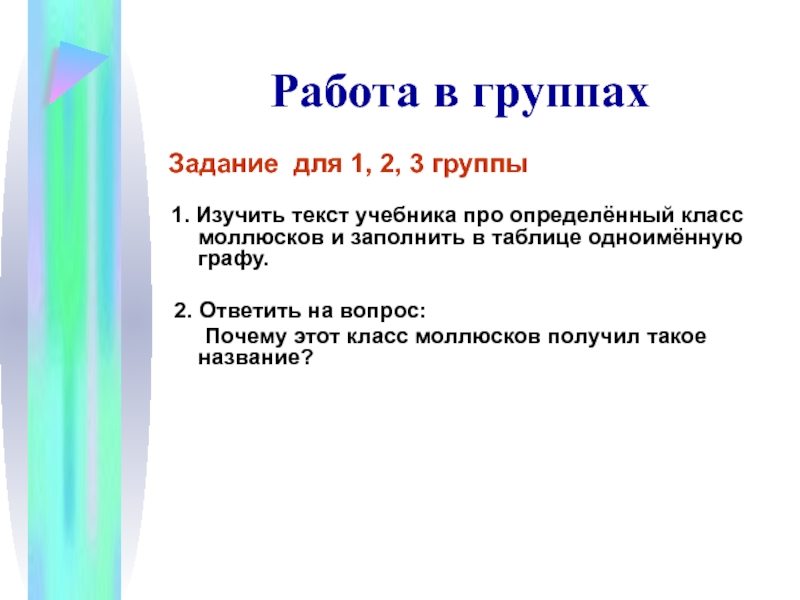 Работа в группах

Задание для 1, 2, 3 группы

1. Изучить текст учебника про определённый класс моллюсков и заполнить в таблице одноимённую графу.

2. Ответить на вопрос:
Почему этот класс моллюсков получил такое название?